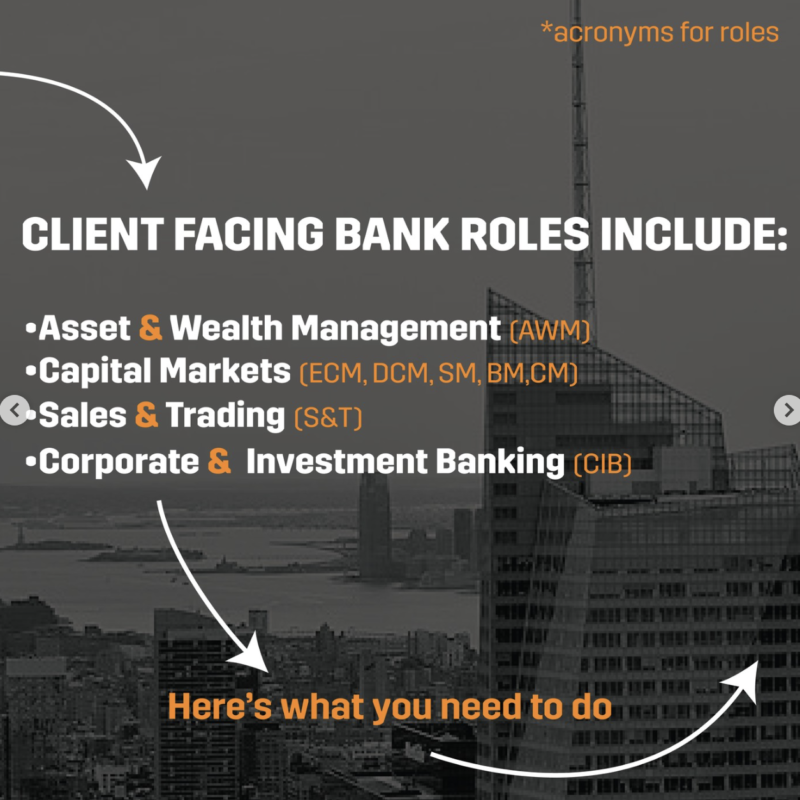 *acronyms for roles

CLIENT FACING BANK ROLES INCLUDE:

•Asset & Wealth Management (AWM)
•Capital Markets (ECM, DCM, SM, BM,CM)
•Sales & Trading (S&T)
•Corporate & Investment Banking (CIB)

Here's what you need to do